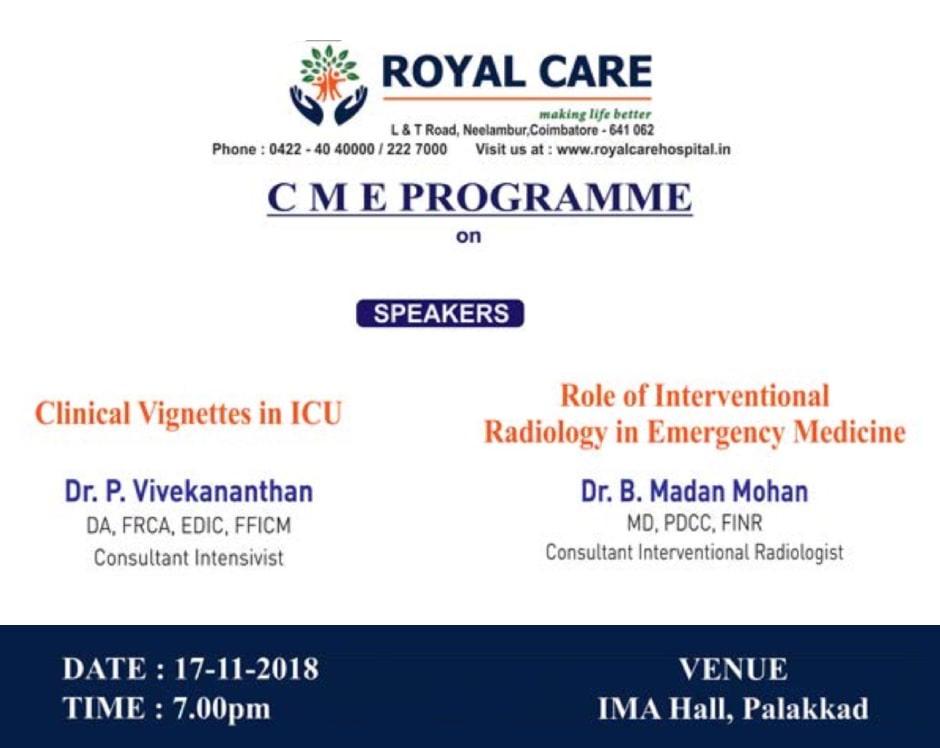 ROYAL CARE
making life better
L & T Road, Neelambur,Coimbatore - 641 062
Phone : 0422 - 40 40000 / 222 7000 Visit us at : www.royalcarehospital.in

C M E PROGRAMME
on

SPEAKERS

Clinical Vignettes in ICU

Dr. P. Vivekananthan
DA, FRCA, EDIC, FFICM
Consultant Intensivist

Role of Interventional Radiology in Emergency Medicine

Dr. B. Madan Mohan
MD, PDCC, FINR
Consultant Interventional Radiologist

DATE : 17-11-2018
TIME : 7.00pm

VENUE
IMA Hall, Palakkad